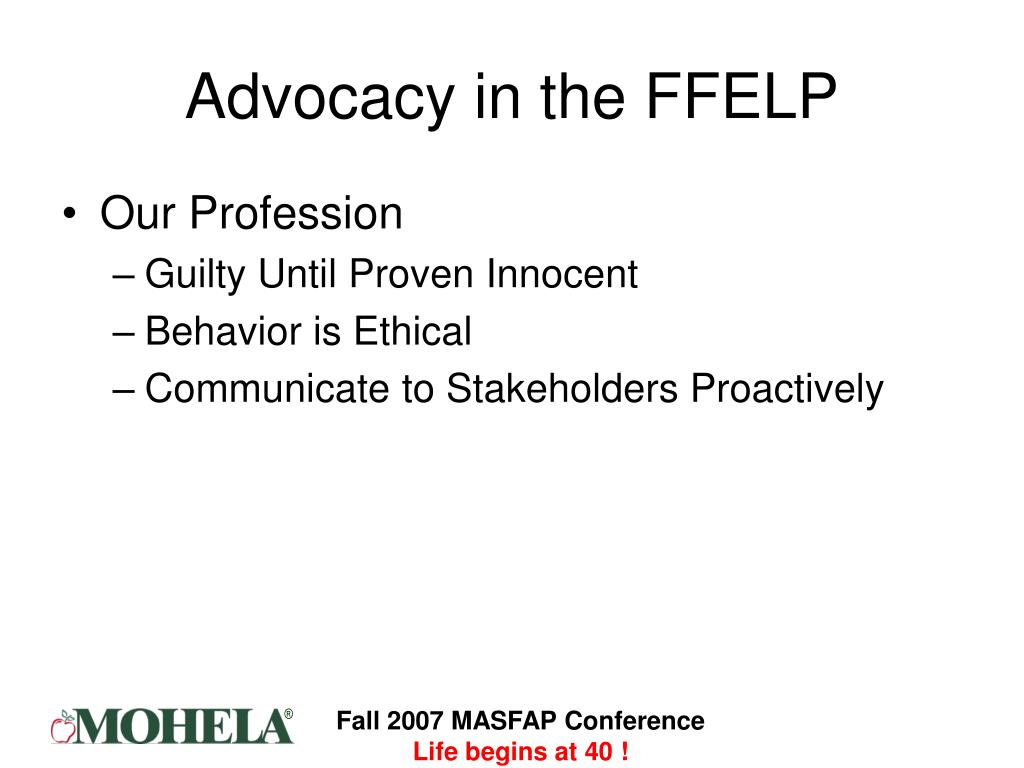 Advocacy in the FFELP

• Our Profession
– Guilty Until Proven Innocent
– Behavior is Ethical
– Communicate to Stakeholders Proactively

MOHELA®

Fall 2007 MASFAP Conference
Life begins at 40 !